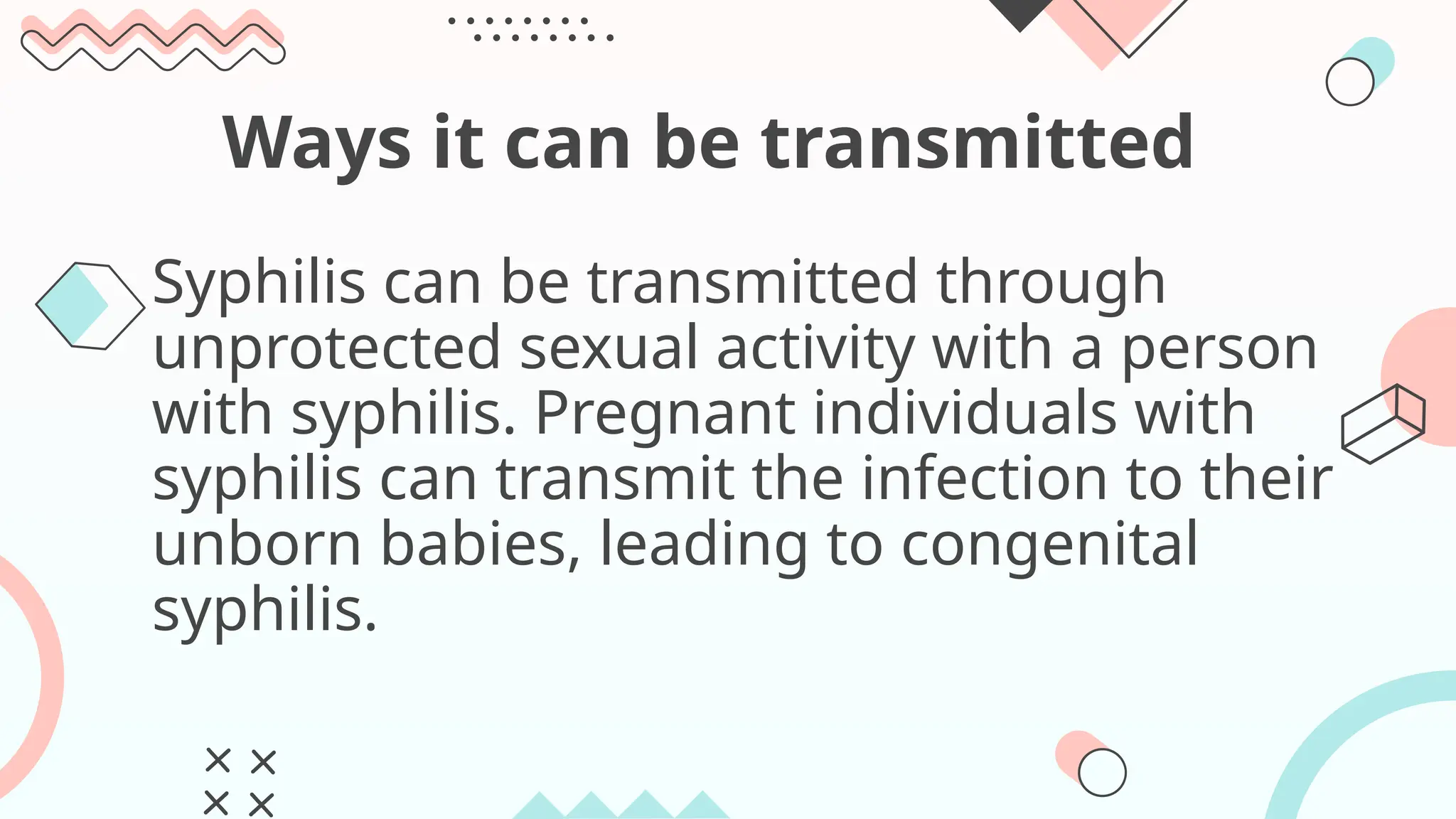 Ways it can be transmitted

Syphilis can be transmitted through unprotected sexual activity with a person with syphilis. Pregnant individuals with syphilis can transmit the infection to their unborn babies, leading to congenital syphilis.